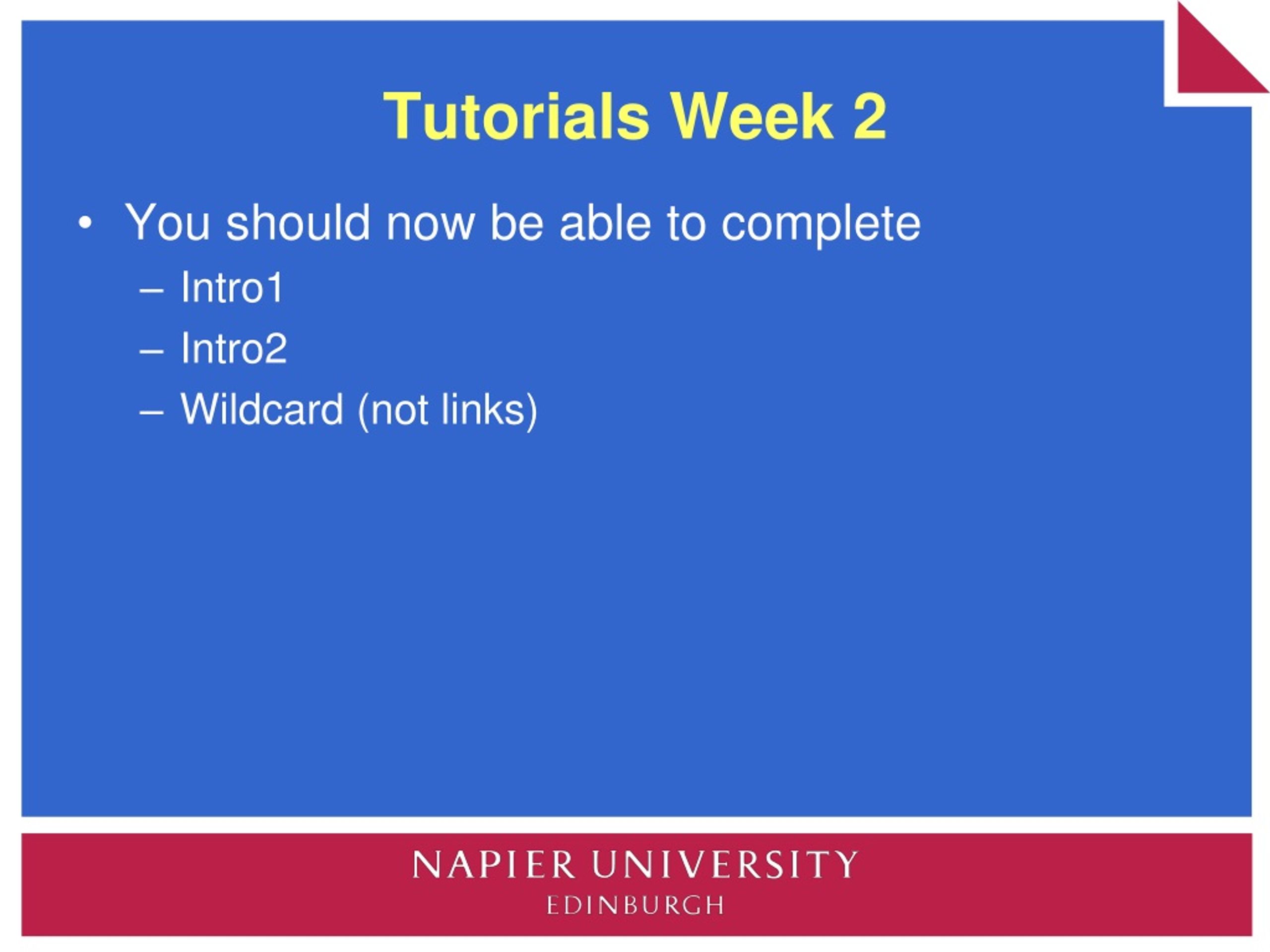 Tutorials Week 2

• You should now be able to complete
  – Intro1
  – Intro2
  – Wildcard (not links)

NAPIER UNIVERSITY
EDINBURGH